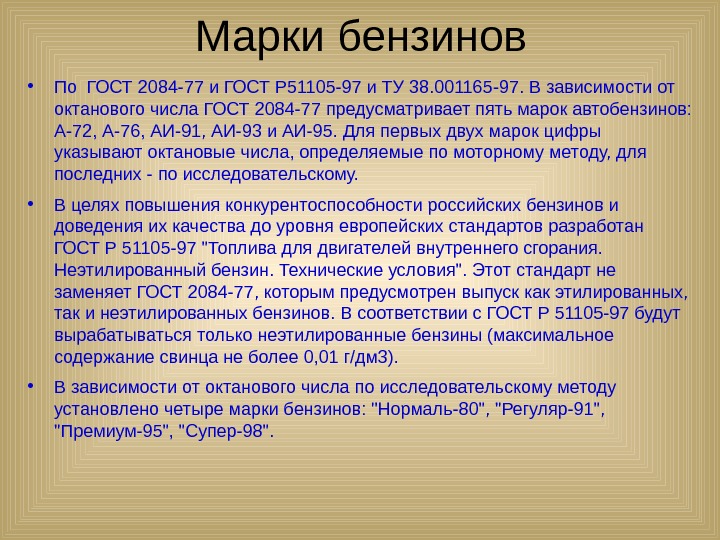 Марки бензинов

• По ГОСТ 2084-77 и ГОСТ Р51105-97 и ТУ 38.001165-97. В зависимости от октанового числа ГОСТ 2084-77 предусматривает пять марок автобензинов: А-72, А-76, АИ-91, АИ-93 и АИ-95. Для первых двух марок цифры указывают октановые числа, определяемые по моторному методу, для последних - по исследовательскому.

• В целях повышения конкурентоспособности российских бензинов и доведения их качества до уровня европейских стандартов разработан ГОСТ Р 51105-97 "Топлива для двигателей внутреннего сгорания. Неэтилированный бензин. Технические условия". Этот стандарт не заменяет ГОСТ 2084-77, которым предусмотрен выпуск как этилированных, так и неэтилированных бензинов. В соответствии с ГОСТ Р 51105-97 будут вырабатываться только неэтилированные бензины (максимальное содержание свинца не более 0,01 г/дм3).

• В зависимости от октанового числа по исследовательскому методу установлено четыре марки бензинов: "Нормаль-80", "Регуляр-91", "Премиум-95", "Супер-98".